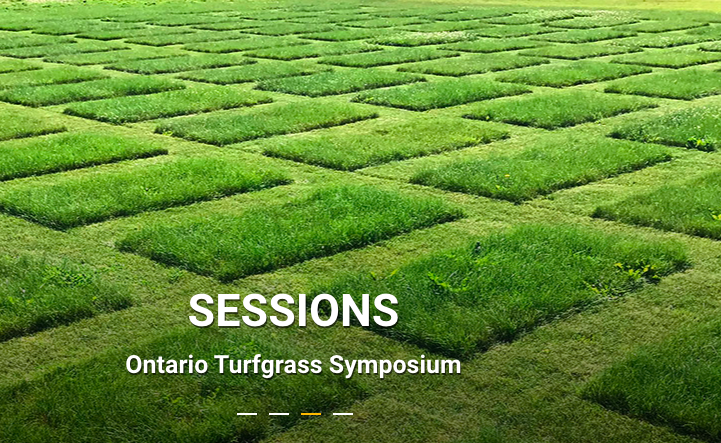 SESSIONS

Ontario Turfgrass Symposium